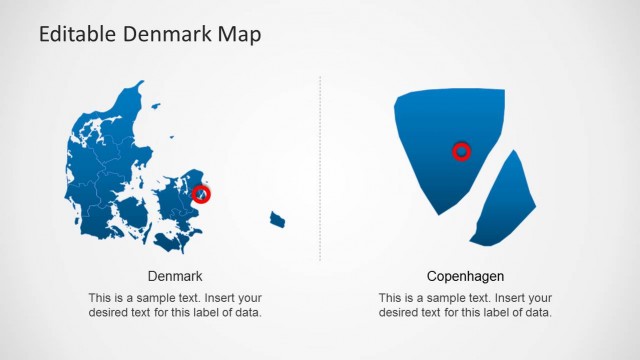 Editable Denmark Map

Denmark

This is a sample text. Insert your desired text for this label of data.

Copenhagen

This is a sample text. Insert your desired text for this label of data.